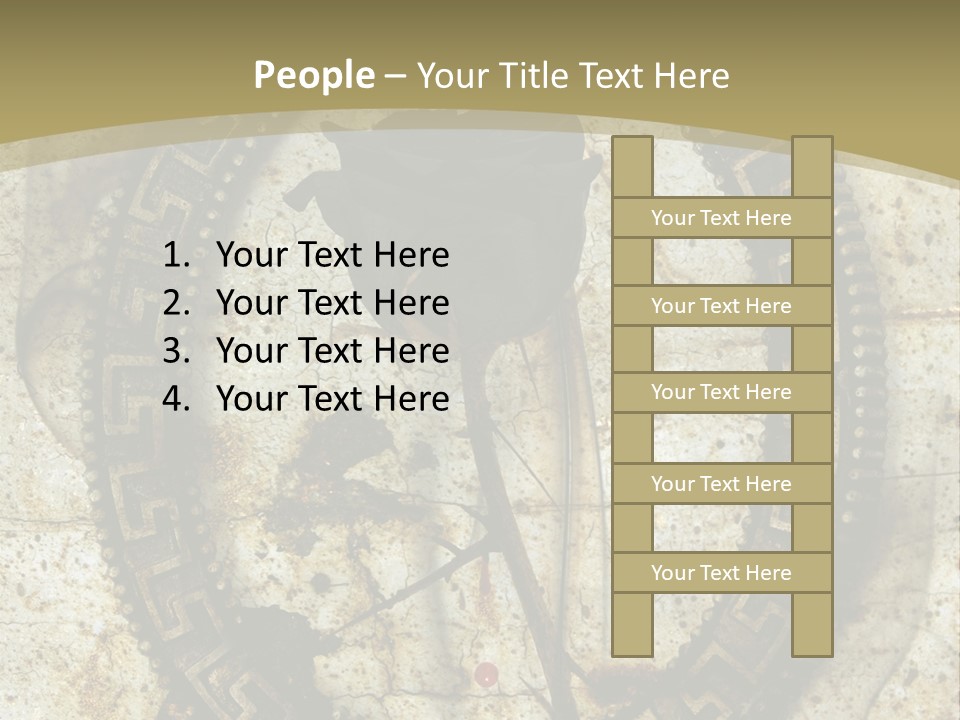 People – Your Title Text Here

1. Your Text Here
2. Your Text Here
3. Your Text Here
4. Your Text Here

Your Text Here

Your Text Here

Your Text Here

Your Text Here

Your Text Here